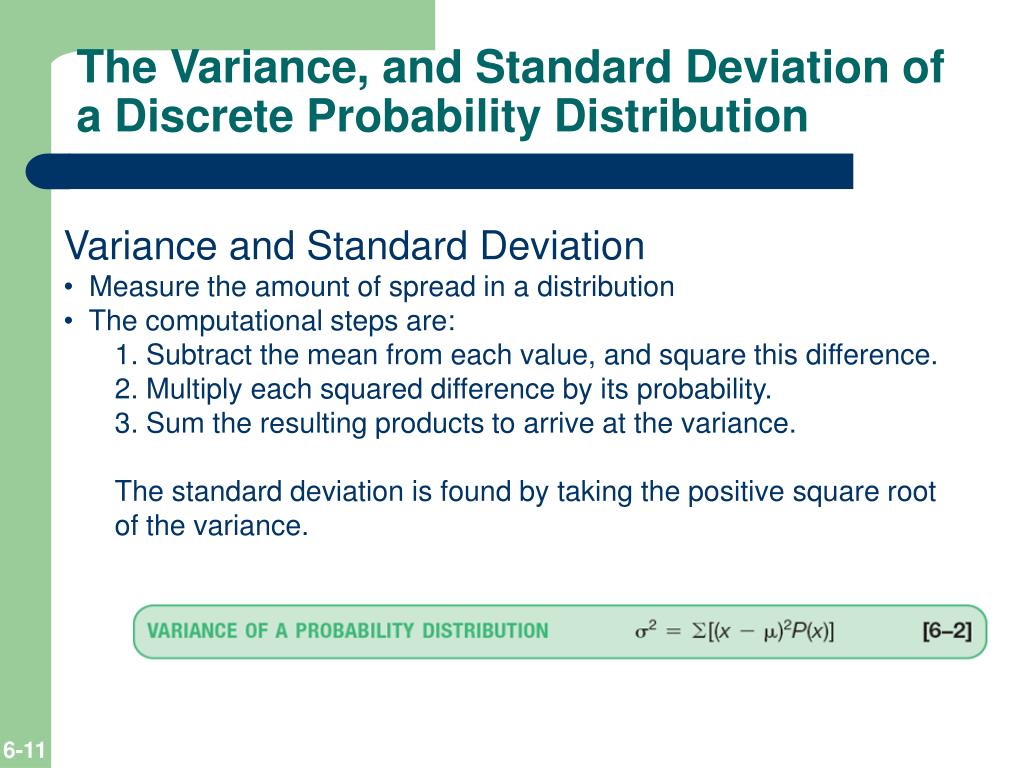 The Variance, and Standard Deviation of a Discrete Probability Distribution

Variance and Standard Deviation
• Measure the amount of spread in a distribution
• The computational steps are:
1. Subtract the mean from each value, and square this difference.
2. Multiply each squared difference by its probability.
3. Sum the resulting products to arrive at the variance.

The standard deviation is found by taking the positive square root of the variance.

VARIANCE OF A PROBABILITY DISTRIBUTION $\sigma^2 = \Sigma[(x - \mu)^2 P(x)]$ [6–2]

6-11